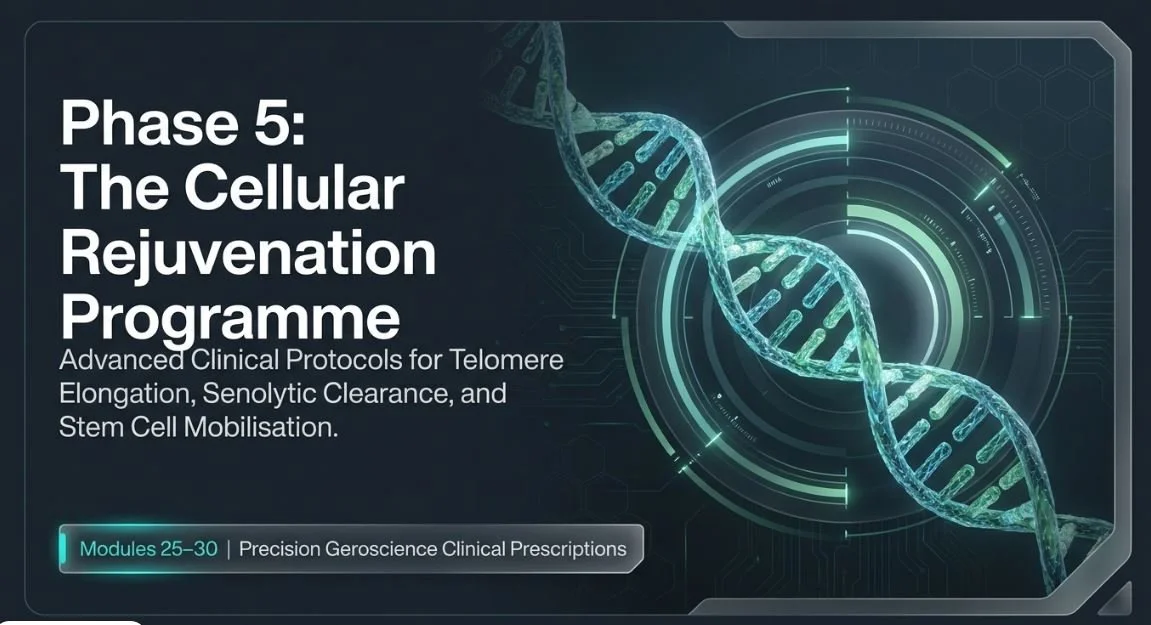 Phase 5:
The Cellular Rejuvenation Programme

Advanced Clinical Protocols for Telomere Elongation, Senolytic Clearance, and Stem Cell Mobilisation.

Modules 25–30 | Precision Geroscience Clinical Prescriptions